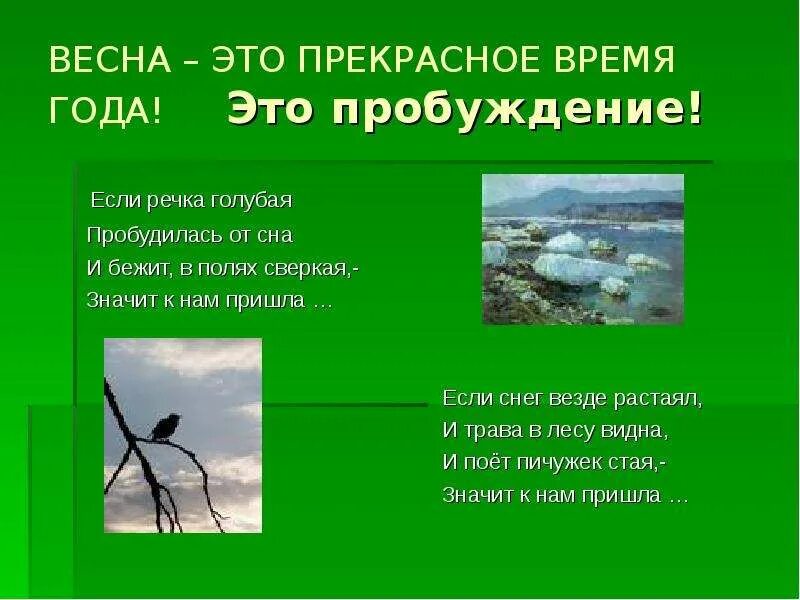 ВЕСНА – ЭТО ПРЕКРАСНОЕ ВРЕМЯ ГОДА! Это пробуждение!

Если речка голубая
Пробудилась от сна
И бежит, в полях сверкая,-
Значит к нам пришла …

Если снег везде растаял,
И трава в лесу видна,
И поёт пичужек стая,-
Значит к нам пришла …